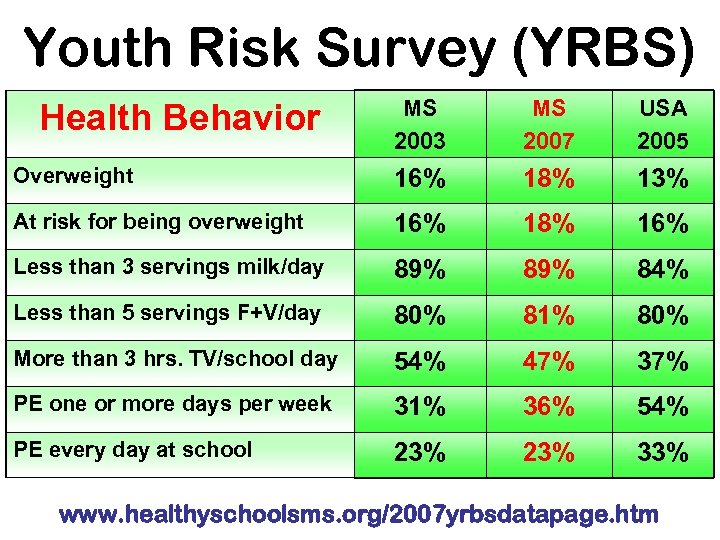 Youth Risk Survey (YRBS)

| Health Behavior | MS 2003 | MS 2007 | USA 2005 |
|---|---|---|---|
| Overweight | 16% | 18% | 13% |
| At risk for being overweight | 16% | 18% | 16% |
| Less than 3 servings milk/day | 89% | 89% | 84% |
| Less than 5 servings F+V/day | 80% | 81% | 80% |
| More than 3 hrs. TV/school day | 54% | 47% | 37% |
| PE one or more days per week | 31% | 36% | 54% |
| PE every day at school | 23% | 23% | 33% |

www.healthyschoolsms.org/2007yrbsdatapage.htm